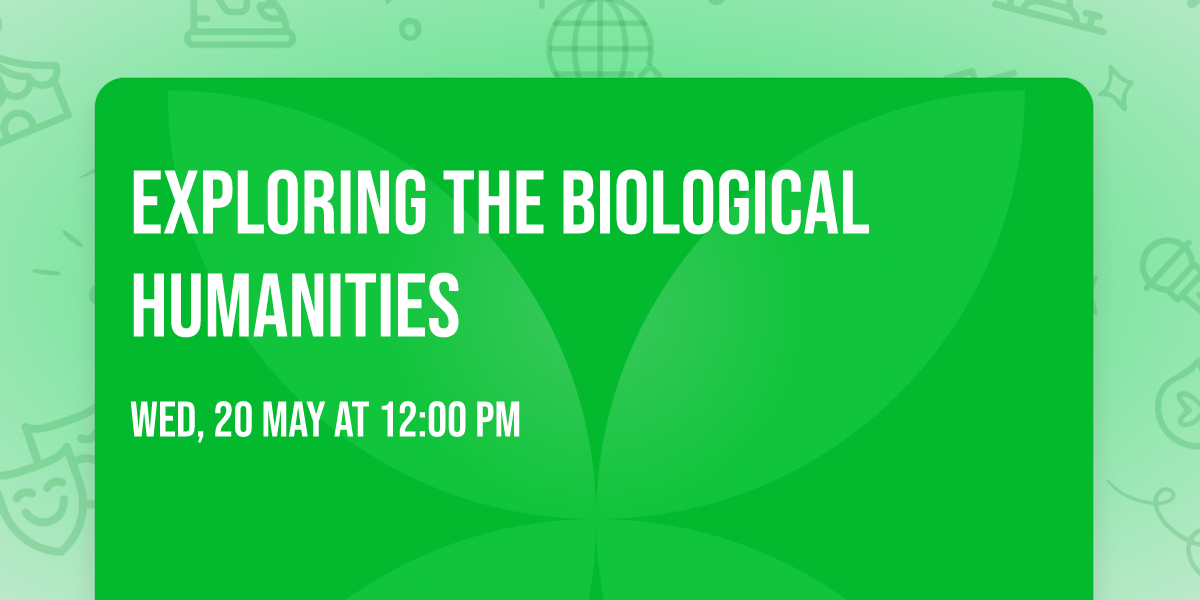 EXPLORING THE BIOLOGICAL HUMANITIES

WED, 20 MAY AT 12:00 PM